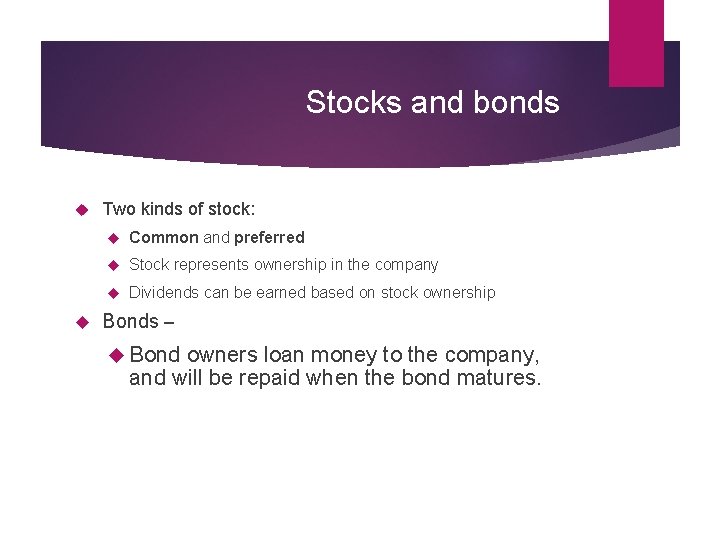 Stocks and bonds

Two kinds of stock:

Common and preferred

Stock represents ownership in the company

Dividends can be earned based on stock ownership

Bonds –

Bond owners loan money to the company, and will be repaid when the bond matures.